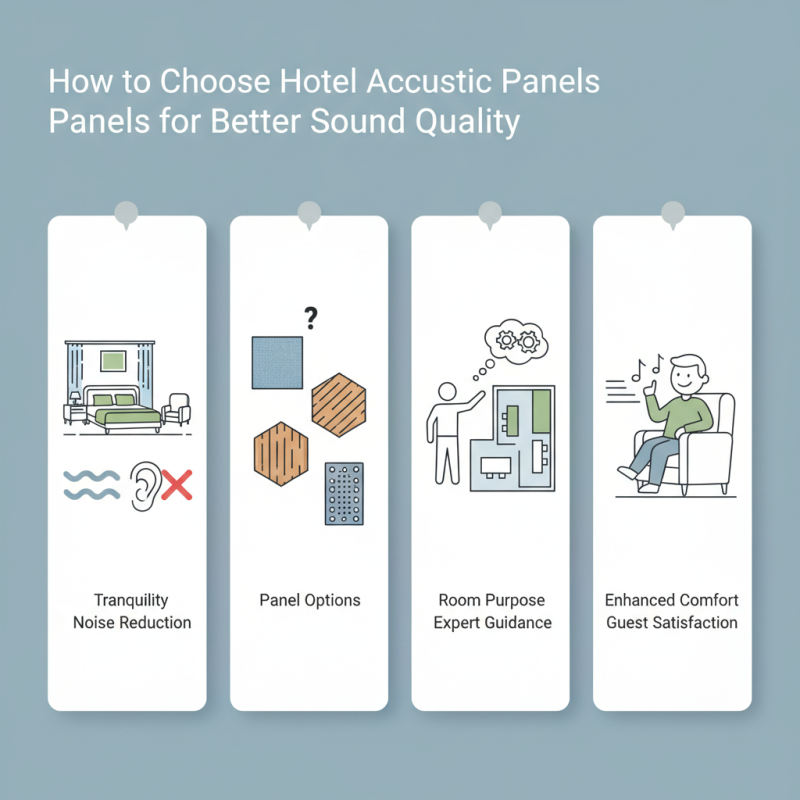 How to Choose Hotel Accustic Panels Panels for Better Sound Quality

?

Tranquility
Noise Reduction

Panel Options

Room Purpose
Expert Guidance

Enhanced Comfort
Guest Satisfaction